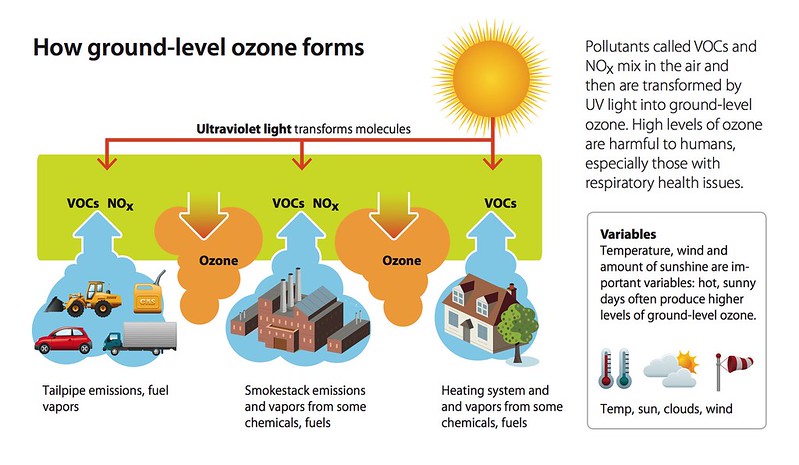 How ground-level ozone forms

Ultraviolet light transforms molecules

VOCs $NO_x$

Ozone

VOCs $NO_x$

Ozone

VOCs

GAS

Tailpipe emissions, fuel vapors

Smokestack emissions and vapors from some chemicals, fuels

Heating system and and vapors from some chemicals, fuels

Pollutants called VOCs and $NO_x$ mix in the air and then are transformed by UV light into ground-level ozone. High levels of ozone are harmful to humans, especially those with respiratory health issues.

Variables
Temperature, wind and amount of sunshine are important variables: hot, sunny days often produce higher levels of ground-level ozone.

Temp, sun, clouds, wind